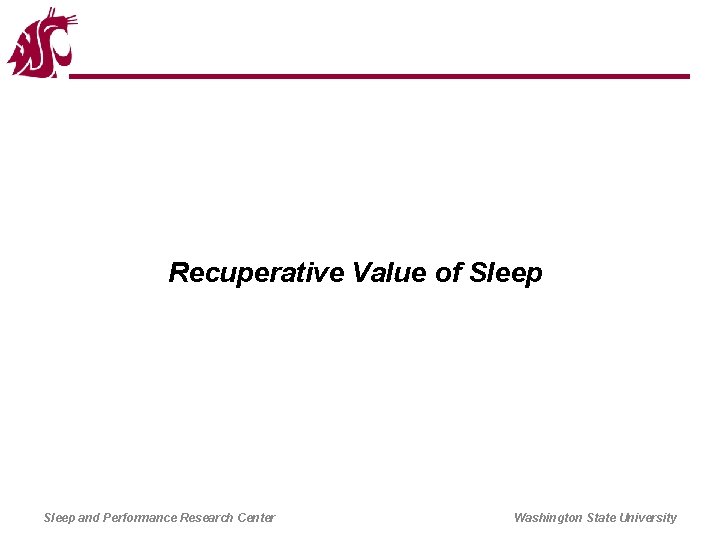 Recuperative Value of Sleep

Sleep and Performance Research Center

Washington State University